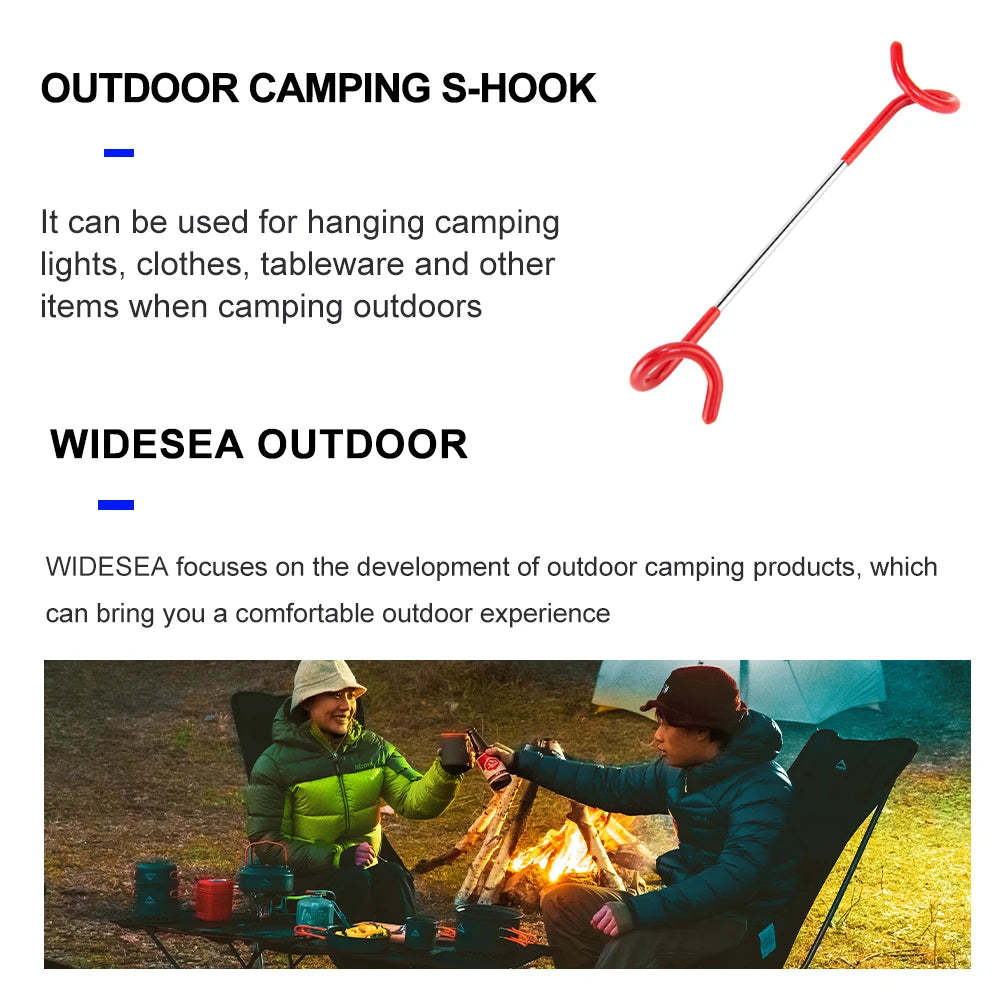 OUTDOOR CAMPING S-HOOK

It can be used for hanging camping lights, clothes, tableware and other items when camping outdoors

WIDESEA OUTDOOR

WIDESEA focuses on the development of outdoor camping products, which can bring you a comfortable outdoor experience